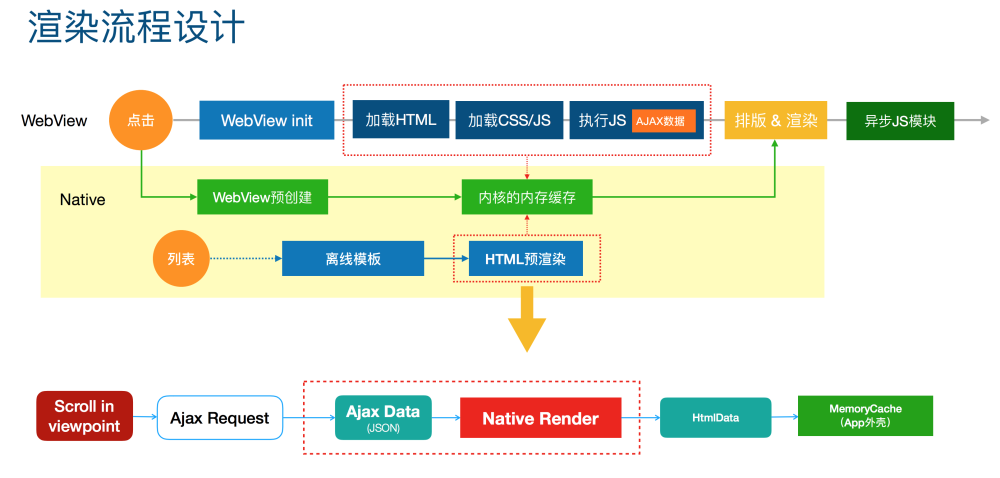 渲染流程设计

WebView

点击

WebView init

加载HTML

加载CSS/JS

执行JS

AJAX数据

排版 & 渲染

异步JS模块

Native

WebView预创建

内核的内存缓存

列表

离线模板

HTML预渲染

Scroll in viewpoint

Ajax Request

Ajax Data (JSON)

Native Render

HtmlData

MemoryCache (App外壳)